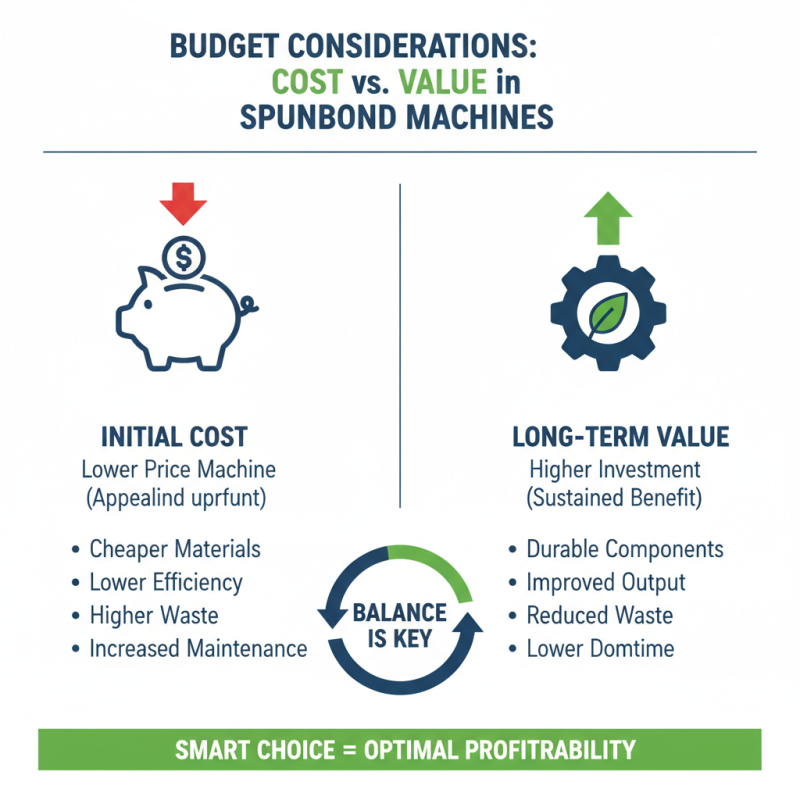 BUDGET CONSIDERATIONS:
COST vs. VALUE in
SPUNBOND MACHINES

$

INITIAL COST
Lower Price Machine
(Appealind uprfunt)

• Cheaper Materials
• Lower Efficiency
• Higher Waste
• Increased Maintenance

LONG-TERM VALUE
Higher Investment
(Sustained Benefit)

• Durable Components
• Improved Output
• Reduced Waste
• Lower Domtime

BALANCE IS KEY

SMART CHOICE = OPTIMAL PROFITRABILITY